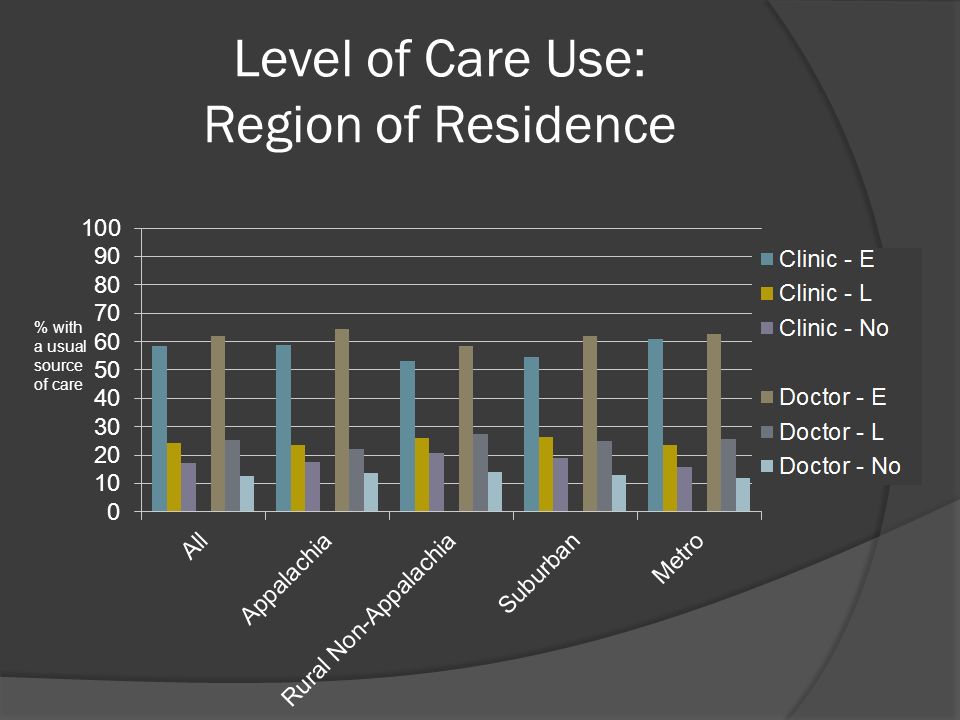 Level of Care Use:
Region of Residence

% with a usual source of care

100
90
80
70
60
50
40
30
20
10
0

All
Appalachia
Rural Non-Appalachia
Suburban
Metro

Clinic - E
Clinic - L
Clinic - No
Doctor - E
Doctor - L
Doctor - No